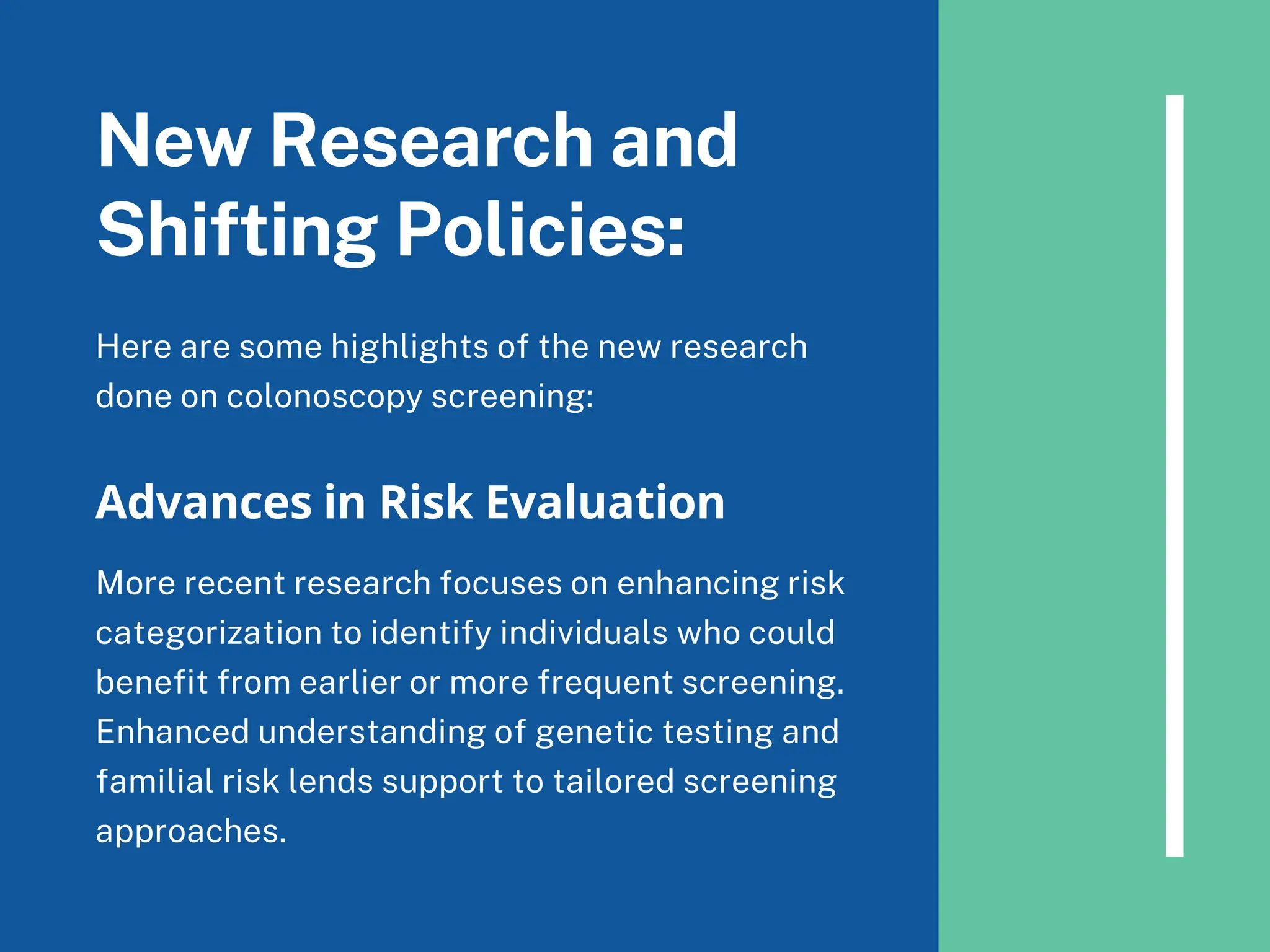 New Research and Shifting Policies:

Here are some highlights of the new research done on colonoscopy screening:

Advances in Risk Evaluation

More recent research focuses on enhancing risk categorization to identify individuals who could benefit from earlier or more frequent screening. Enhanced understanding of genetic testing and familial risk lends support to tailored screening approaches.